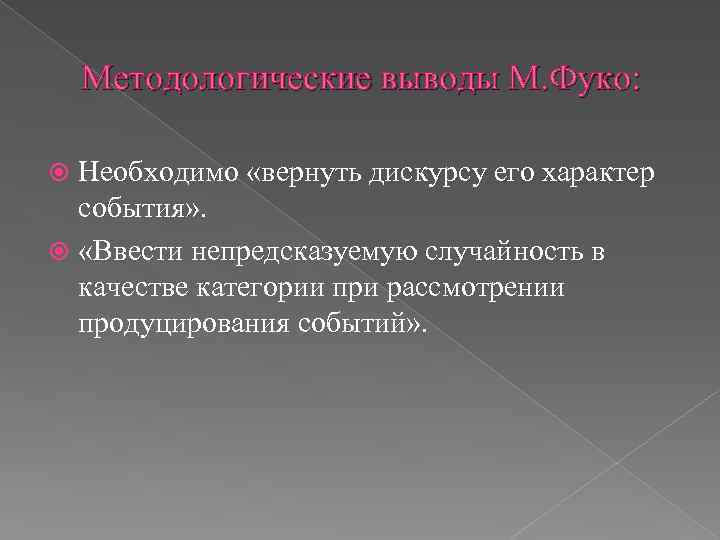 Методологические выводы М.Фуко:

Необходимо «вернуть дискурсу его характер события».

«Ввести непредсказуемую случайность в качестве категории при рассмотрении продуцирования событий».